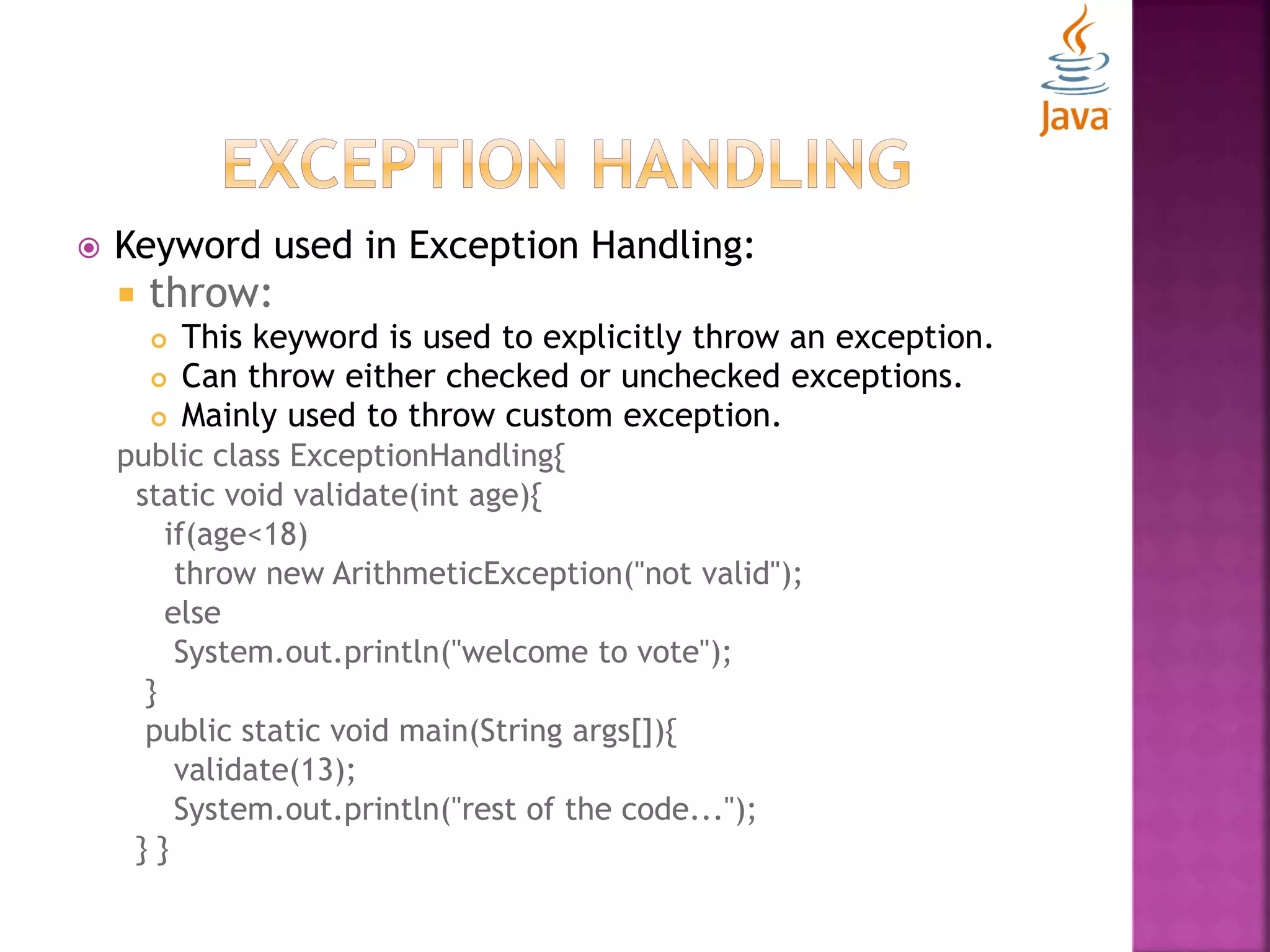 Java

EXCEPTION HANDLING

Keyword used in Exception Handling:

throw:

This keyword is used to explicitly throw an exception.

Can throw either checked or unchecked exceptions.

Mainly used to throw custom exception.

public class ExceptionHandling{
static void validate(int age){
if(age<18)
throw new ArithmeticException("not valid");
else
System.out.println("welcome to vote");
}
public static void main(String args[]){
validate(13);
System.out.println("rest of the code...");
} }